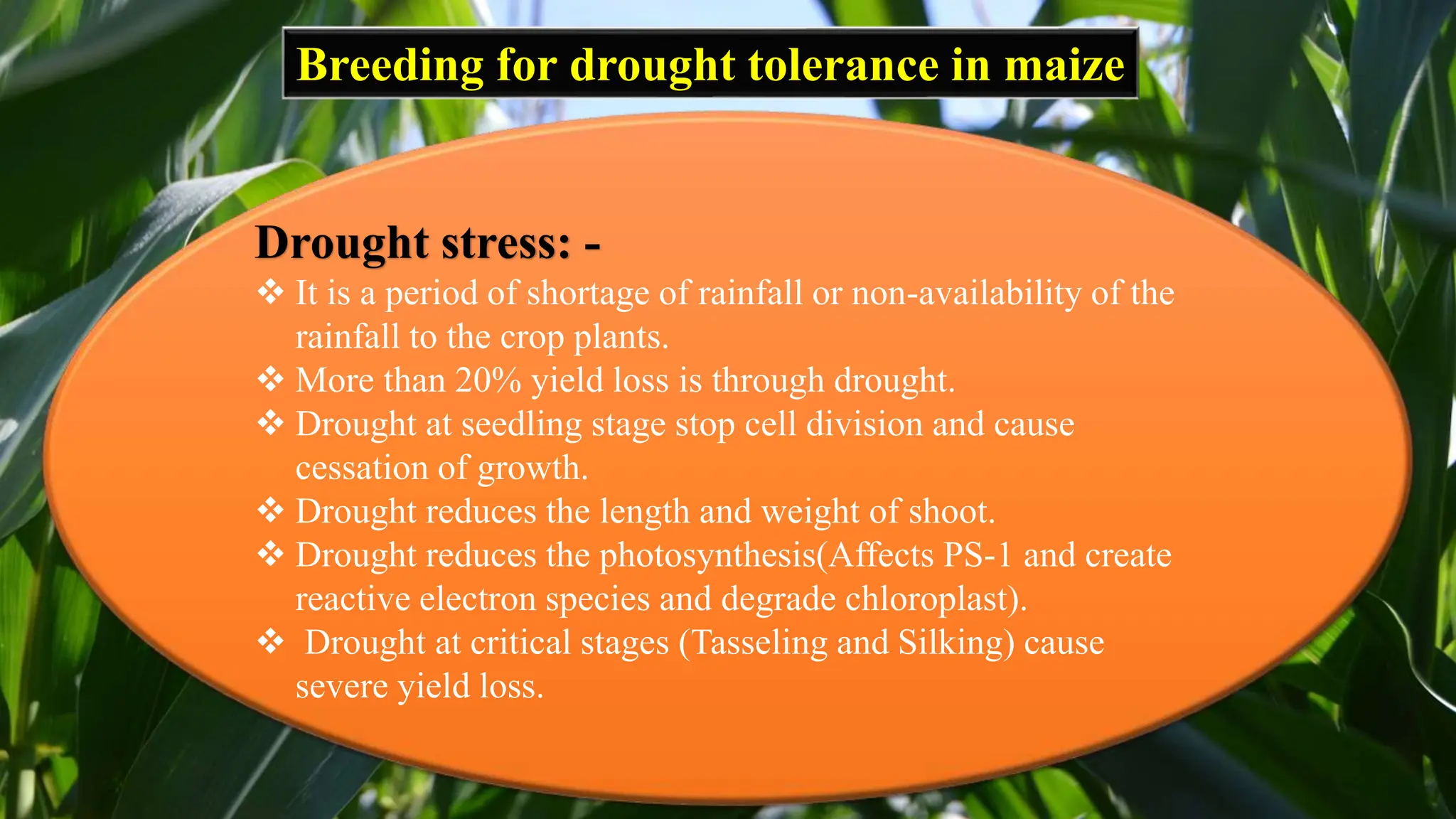 Breeding for drought tolerance in maize

Drought stress: -

❖ It is a period of shortage of rainfall or non-availability of the rainfall to the crop plants.
❖ More than 20% yield loss is through drought.
❖ Drought at seedling stage stop cell division and cause cessation of growth.
❖ Drought reduces the length and weight of shoot.
❖ Drought reduces the photosynthesis(Affects PS-1 and create reactive electron species and degrade chloroplast).
❖ Drought at critical stages (Tasseling and Silking) cause severe yield loss.